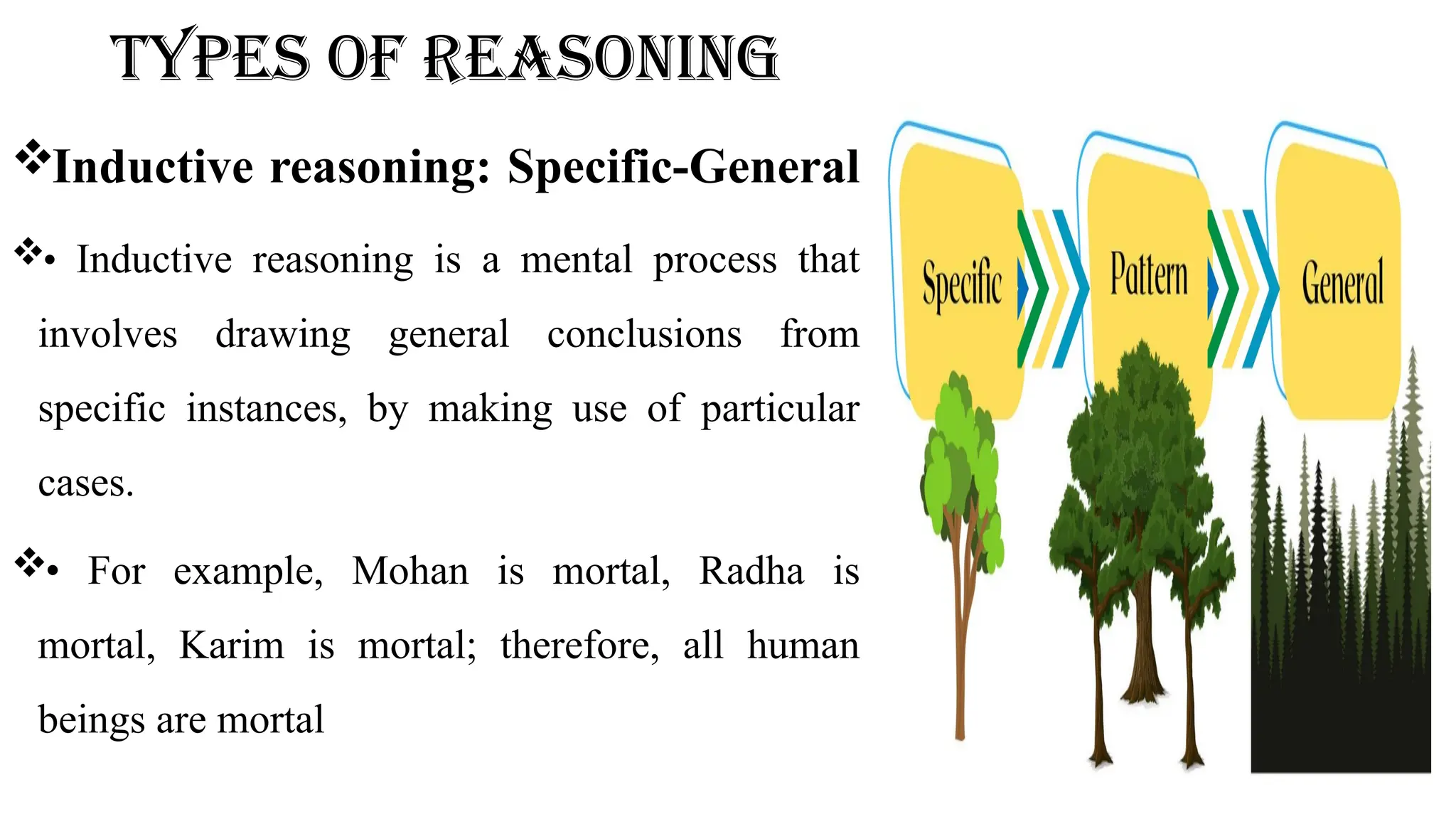 TYPES OF REASONING

❖Inductive reasoning: Specific-General

❖• Inductive reasoning is a mental process that involves drawing general conclusions from specific instances, by making use of particular cases.

❖• For example, Mohan is mortal, Radha is mortal, Karim is mortal; therefore, all human beings are mortal

Specific

Pattern

General